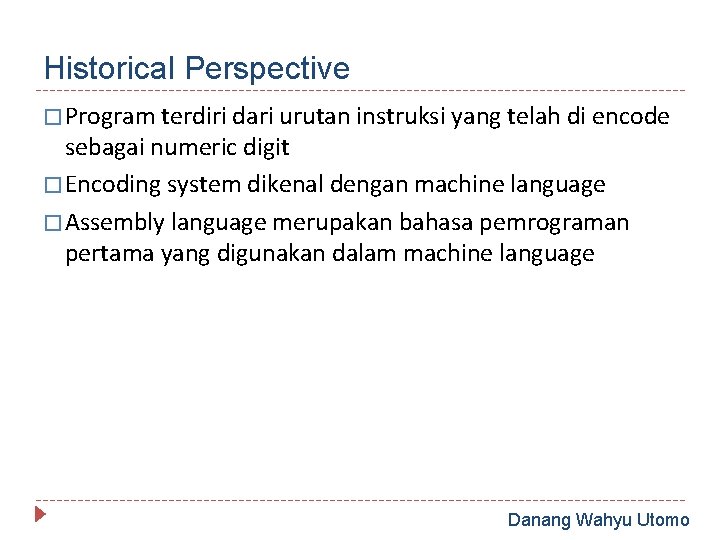 Historical Perspective

□ Program terdiri dari urutan instruksi yang telah di encode sebagai numeric digit

□ Encoding system dikenal dengan machine language

□ Assembly language merupakan bahasa pemrograman pertama yang digunakan dalam machine language

Danang Wahyu Utomo